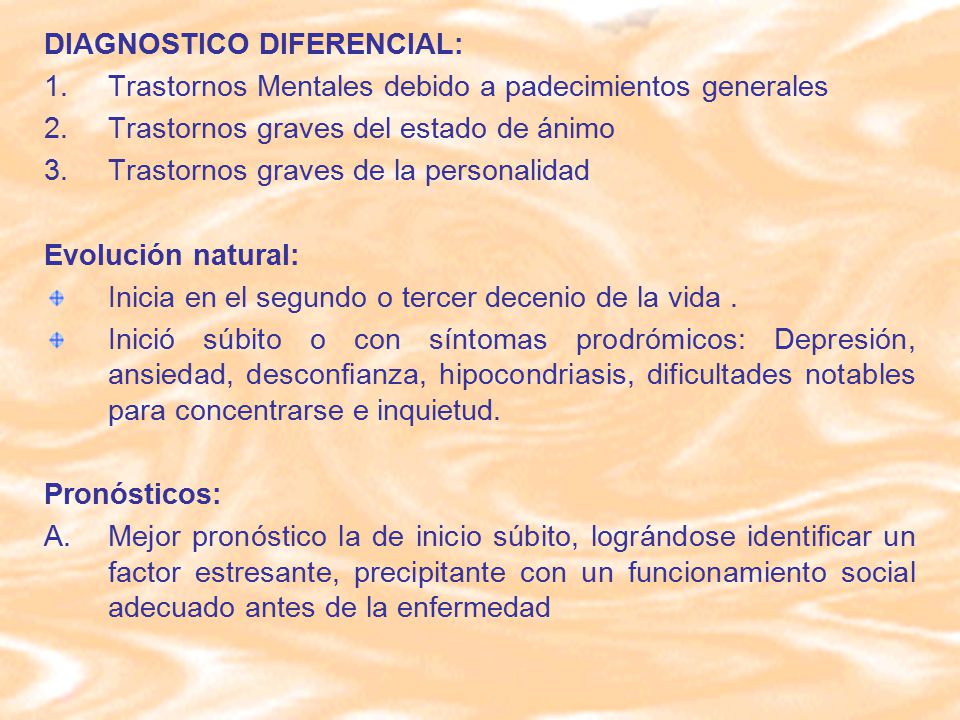 DIAGNOSTICO DIFERENCIAL:
1. Trastornos Mentales debido a padecimientos generales
2. Trastornos graves del estado de ánimo
3. Trastornos graves de la personalidad

Evolución natural:
Inicia en el segundo o tercer decenio de la vida .
Inició súbito o con síntomas prodrómicos: Depresión, ansiedad, desconfianza, hipocondriasis, dificultades notables para concentrarse e inquietud.

Pronósticos:
A. Mejor pronóstico la de inicio súbito, lográndose identificar un factor estresante, precipitante con un funcionamiento social adecuado antes de la enfermedad